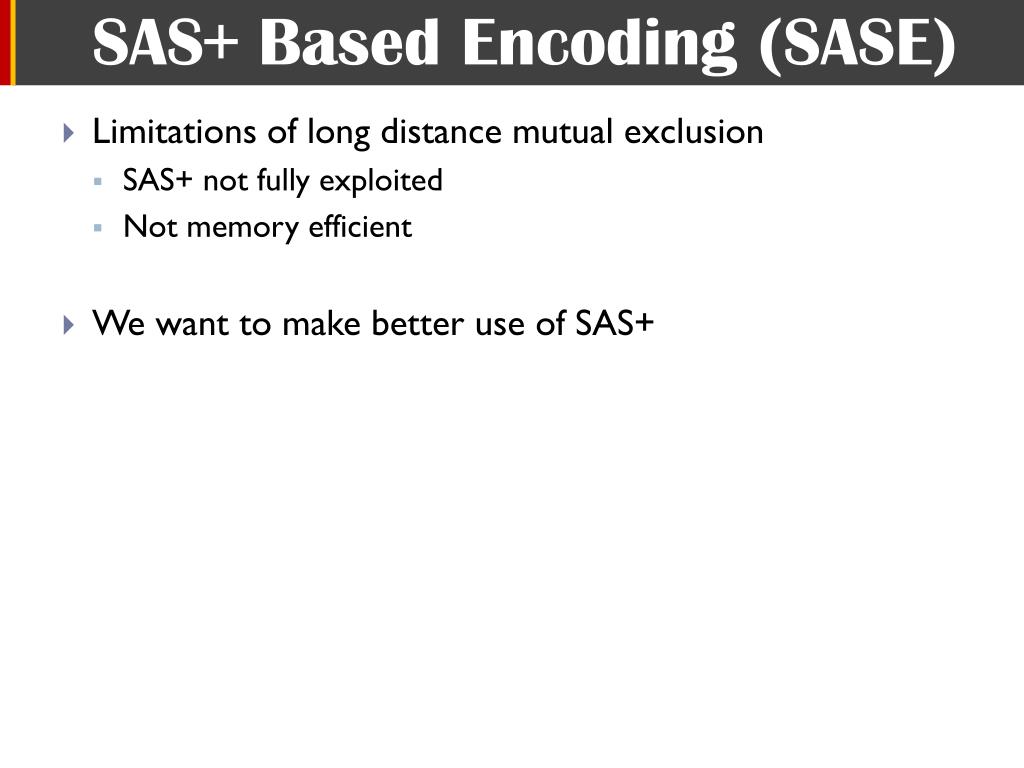 SAS+ Based Encoding (SASE)

Limitations of long distance mutual exclusion
SAS+ not fully exploited
Not memory efficient

We want to make better use of SAS+